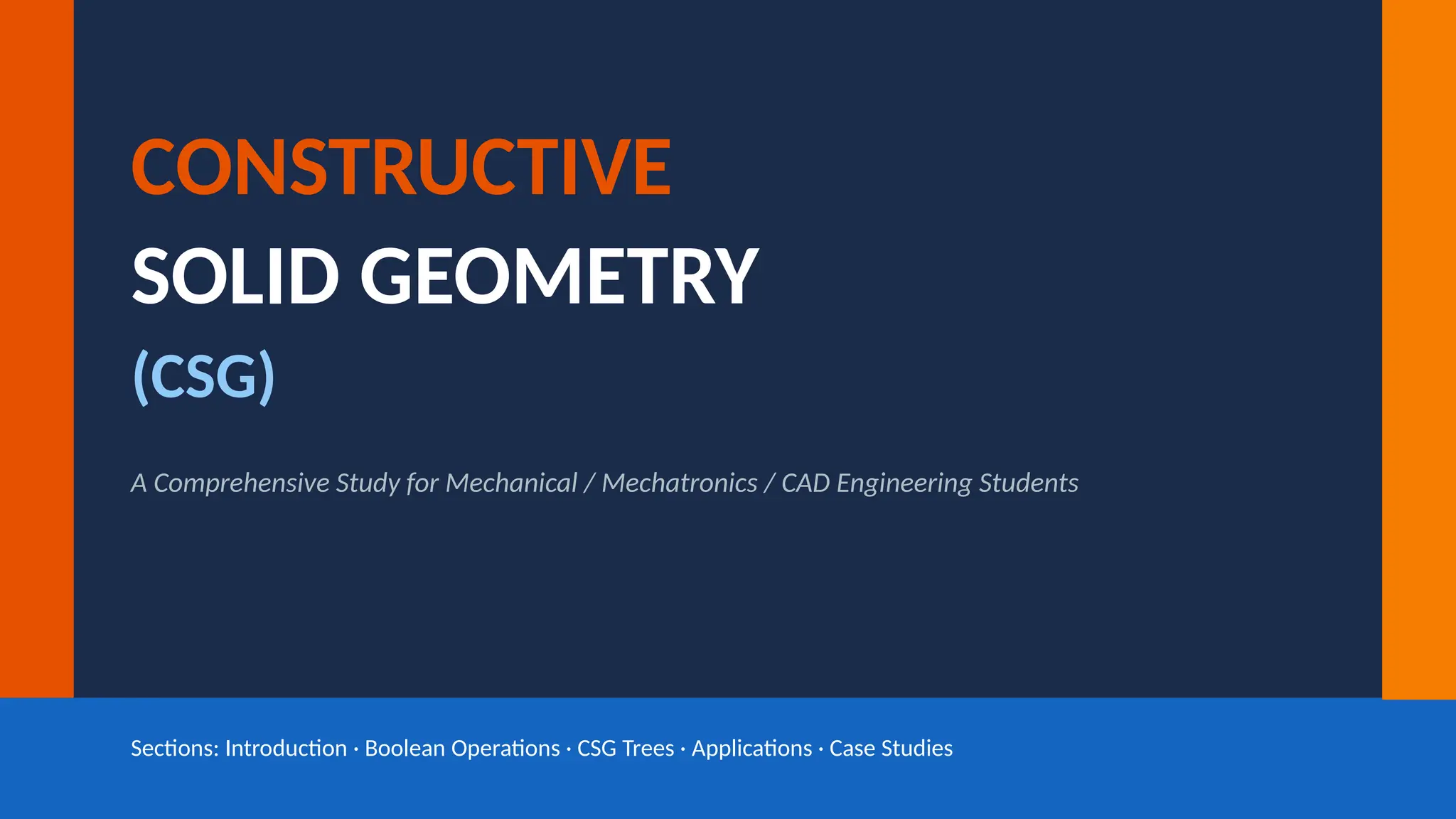 CONSTRUCTIVE

SOLID GEOMETRY

(CSG)

A Comprehensive Study for Mechanical / Mechatronics / CAD Engineering Students

Sections: Introduction · Boolean Operations · CSG Trees · Applications · Case Studies